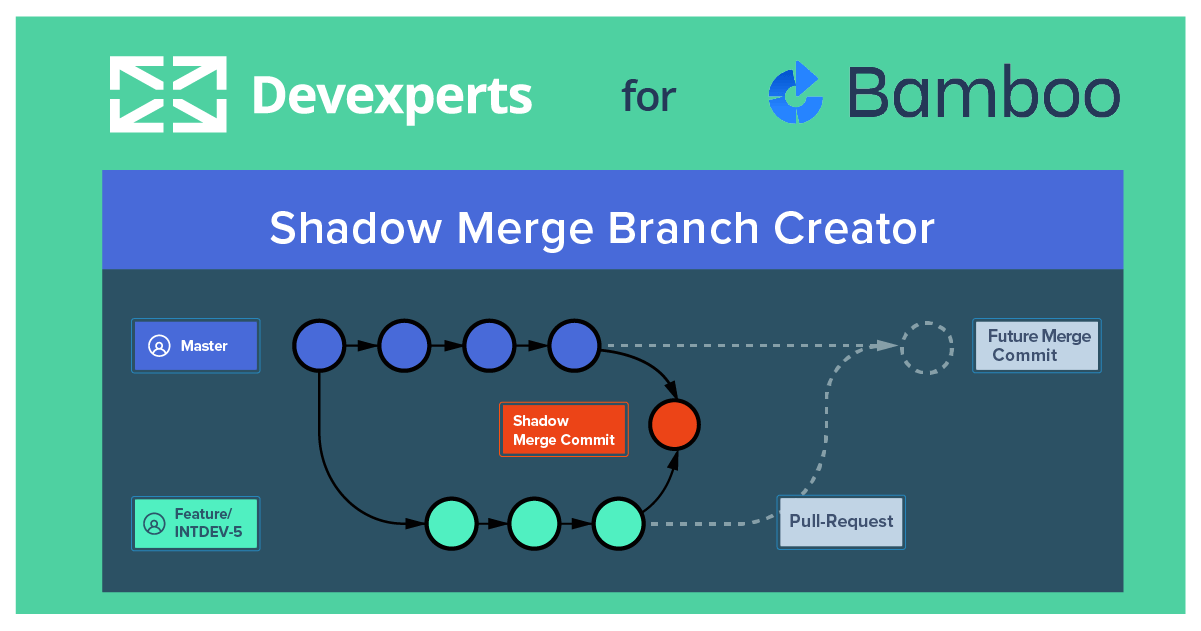 Devexperts for Bamboo

Shadow Merge Branch Creator

Master

Future Merge Commit

Shadow Merge Commit

Feature/ INTDEV-5

Pull-Request